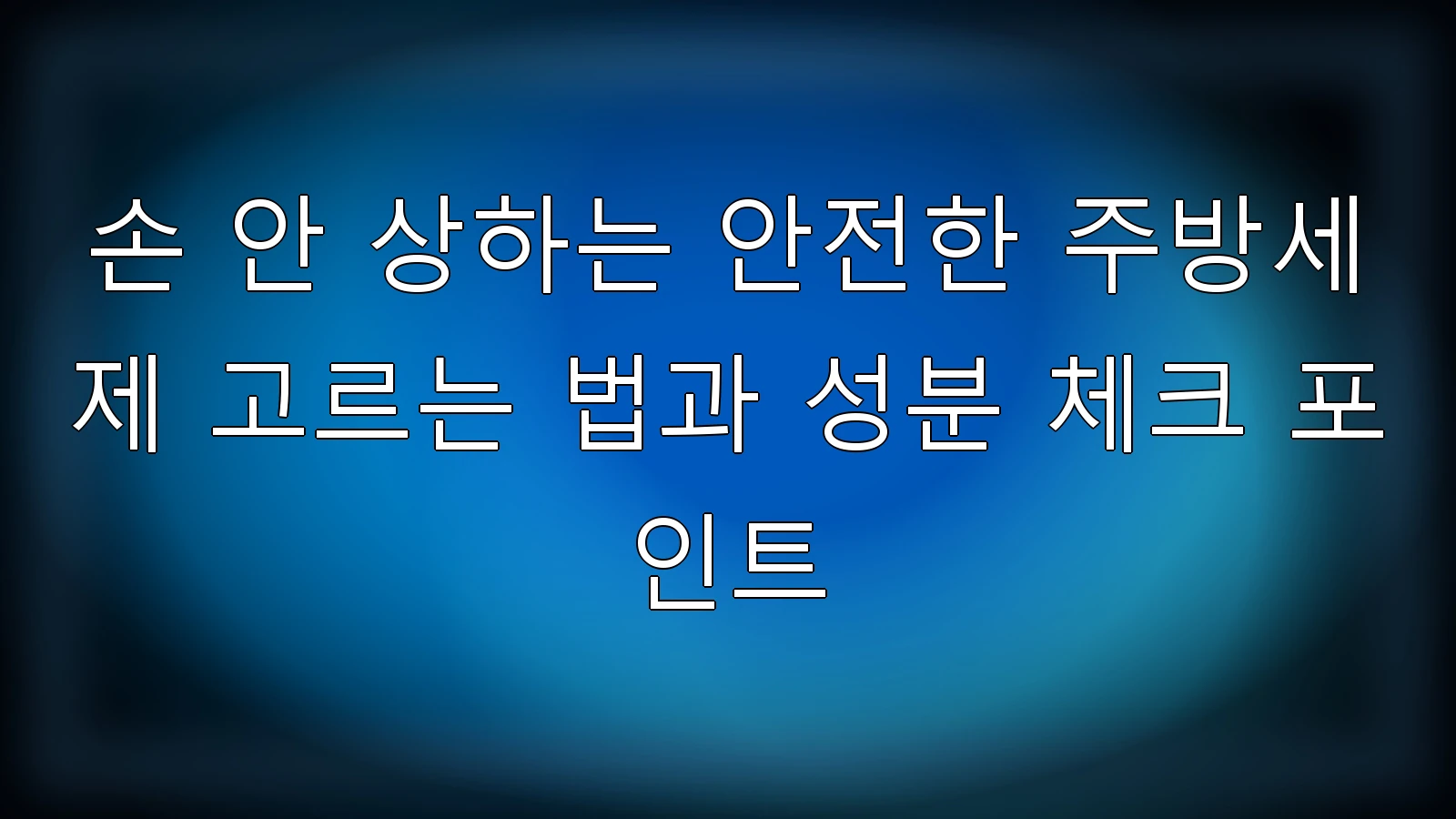 손 안 상하는 안전한 주방세제 고르는 법과 성분 체크 포인트